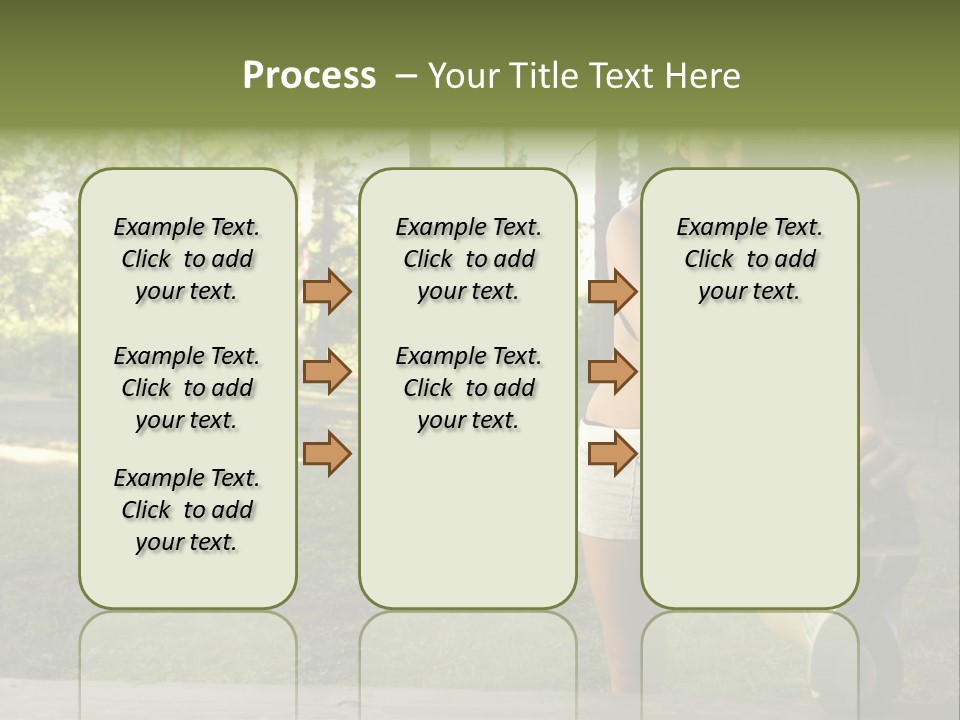 Process – Your Title Text Here

Example Text. Click to add your text.

Example Text. Click to add your text.

Example Text. Click to add your text.

Example Text. Click to add your text.

Example Text. Click to add your text.

Example Text. Click to add your text.